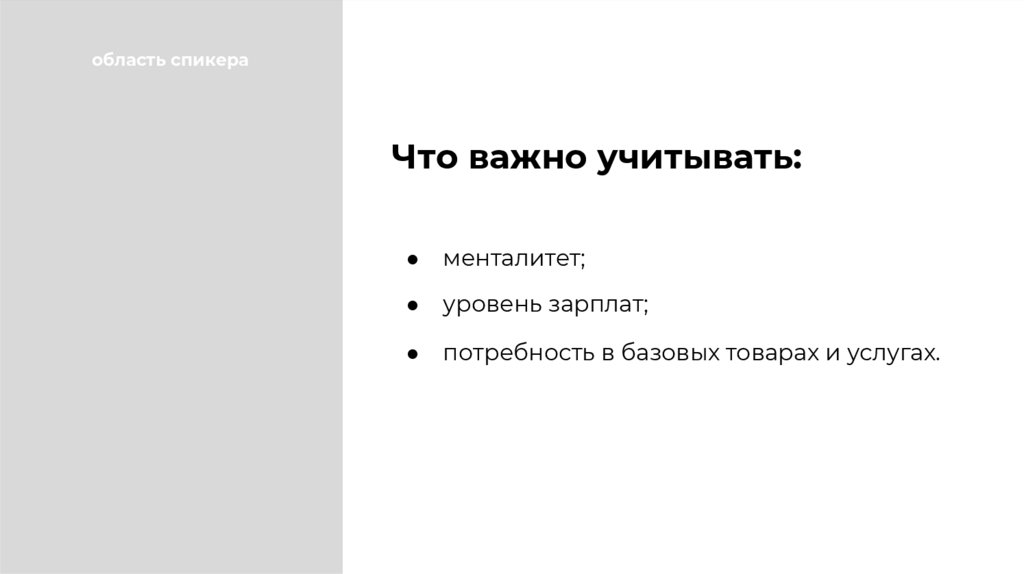 область спикера

Что важно учитывать:

● менталитет;
● уровень зарплат;
● потребность в базовых товарах и услугах.